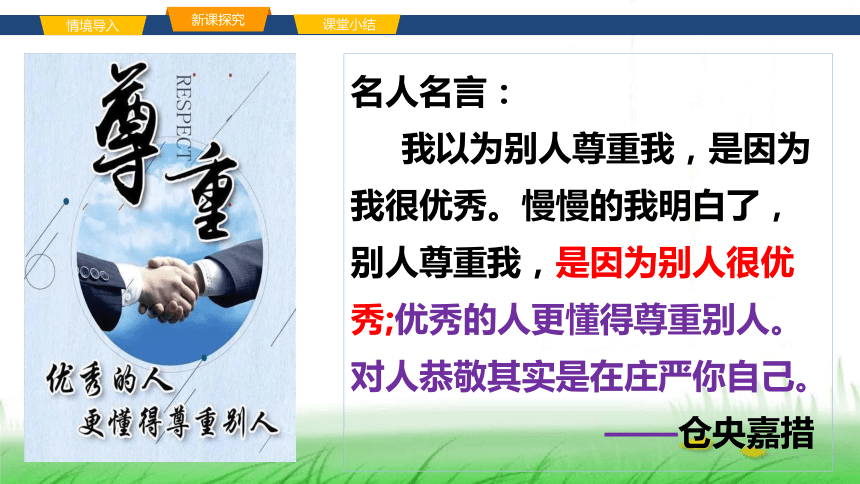 情境导入 新课探究 课堂小结

尊重
RESPECT

优秀的人
更懂得尊重别人

名人名言：

我以为别人尊重我，是因为我很优秀。慢慢的我明白了，别人尊重我，是因为别人很优秀;优秀的人更懂得尊重别人。对人恭敬其实是在庄严你自己。

——仓央嘉措